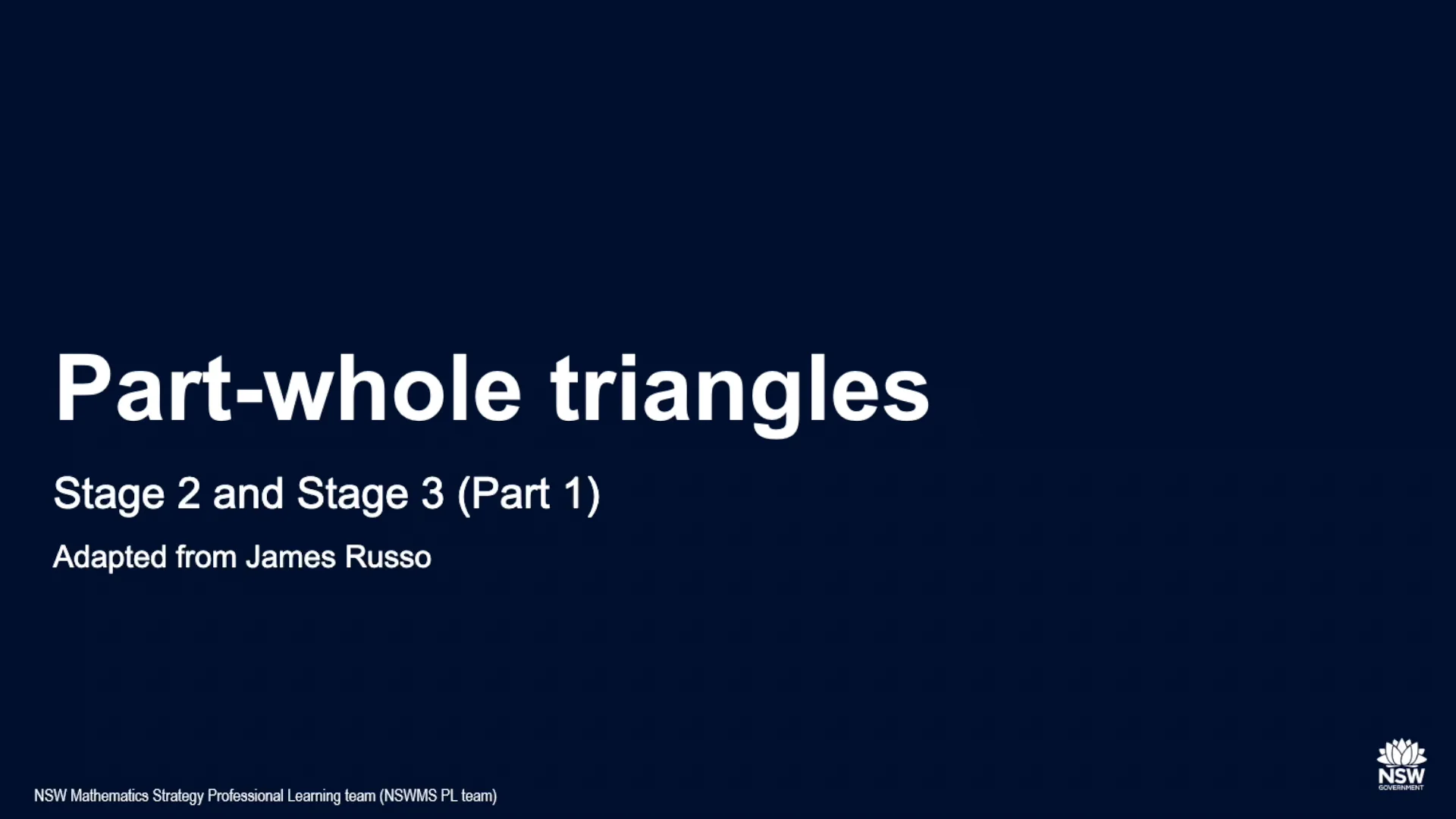 Part-whole triangles

Stage 2 and Stage 3 (Part 1)

Adapted from James Russo

NSW Mathematics Strategy Professional Learning team (NSWMS PL team)

NSW GOVERNMENT